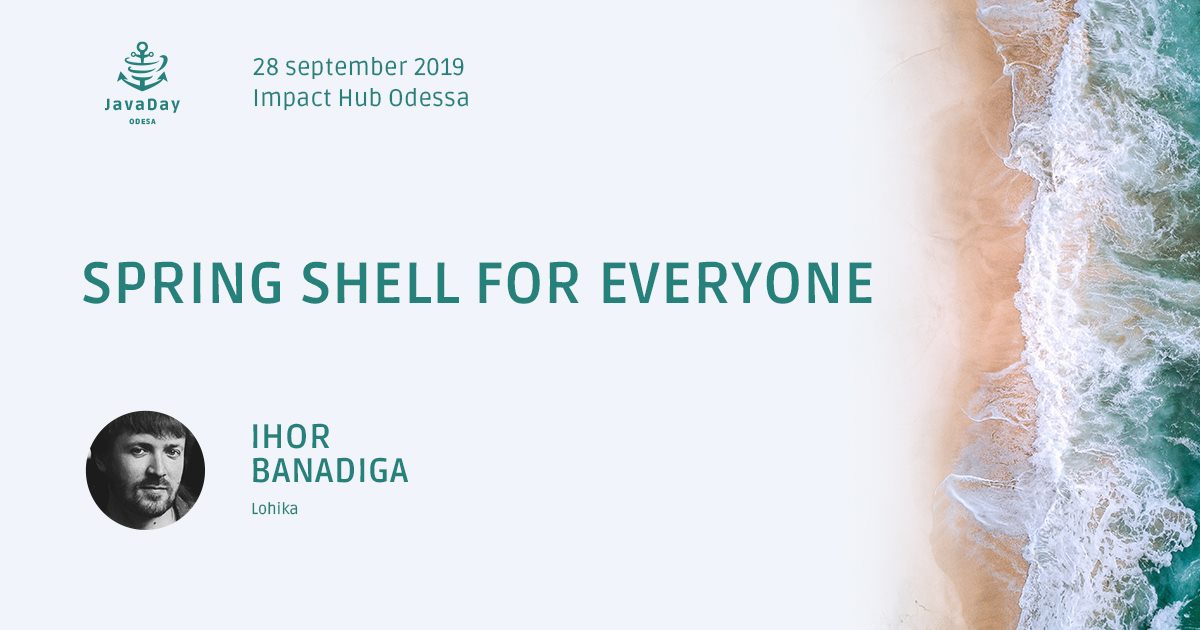 JavaDay
ODESA

28 september 2019
Impact Hub Odessa

SPRING SHELL FOR EVERYONE

IHOR
BANADIGA
Lohika